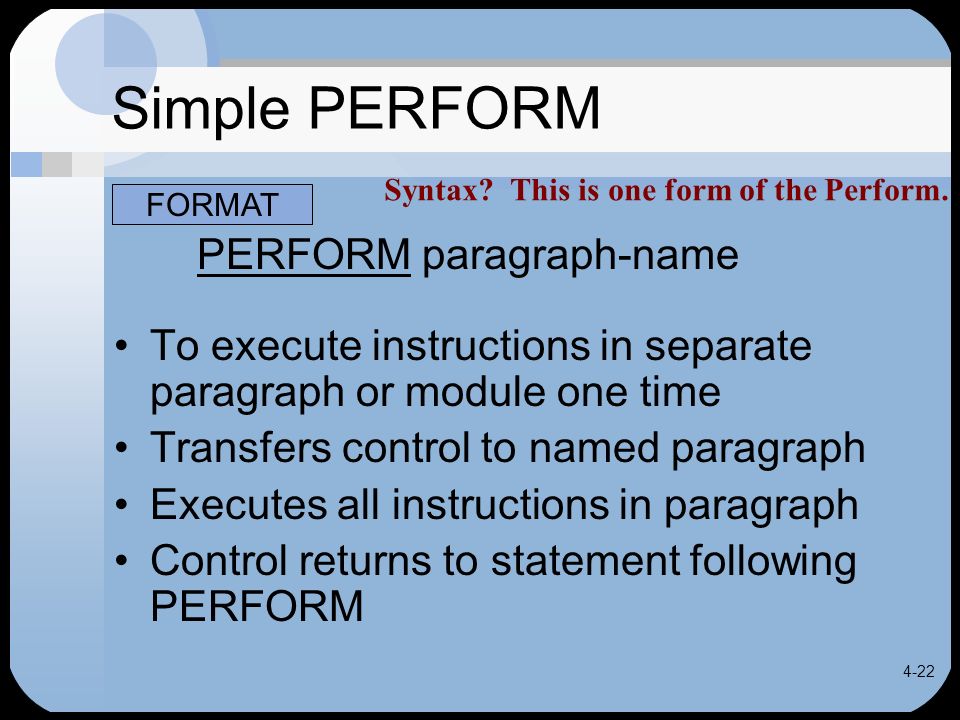 Simple PERFORM

FORMAT

Syntax? This is one form of the Perform.

PERFORM paragraph-name

• To execute instructions in separate paragraph or module one time
• Transfers control to named paragraph
• Executes all instructions in paragraph
• Control returns to statement following PERFORM

4-22